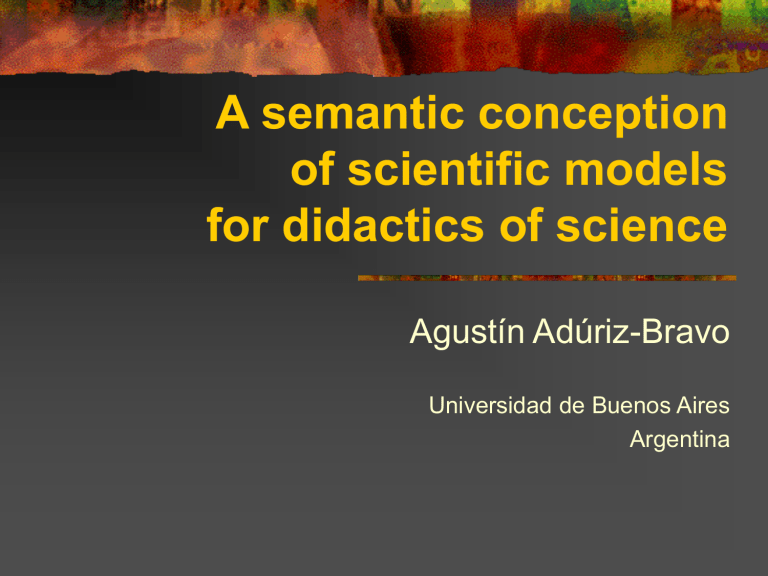 A semantic conception of scientific models for didactics of science

Agustín Adúriz-Bravo

Universidad de Buenos Aires
Argentina